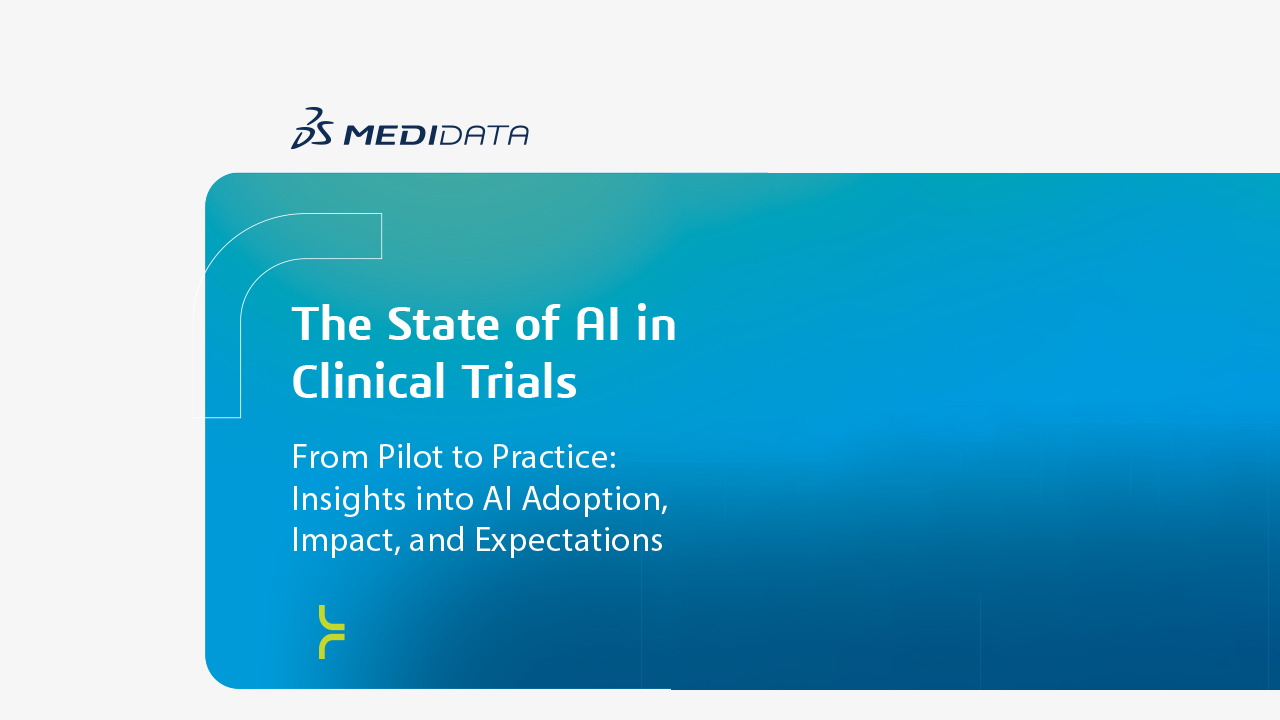 3DS MEDIDATA

The State of AI in Clinical Trials

From Pilot to Practice: Insights into AI Adoption, Impact, and Expectations